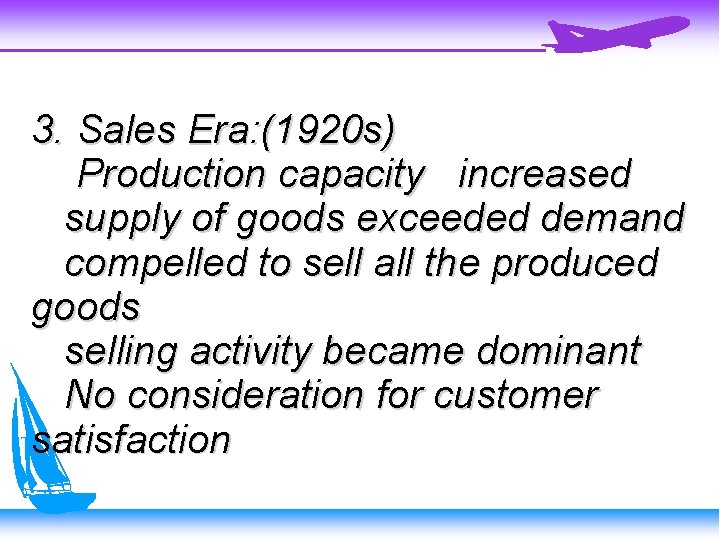 3. Sales Era:(1920s)
Production capacity increased
supply of goods exceeded demand
compelled to sell all the produced goods
selling activity became dominant
No consideration for customer satisfaction